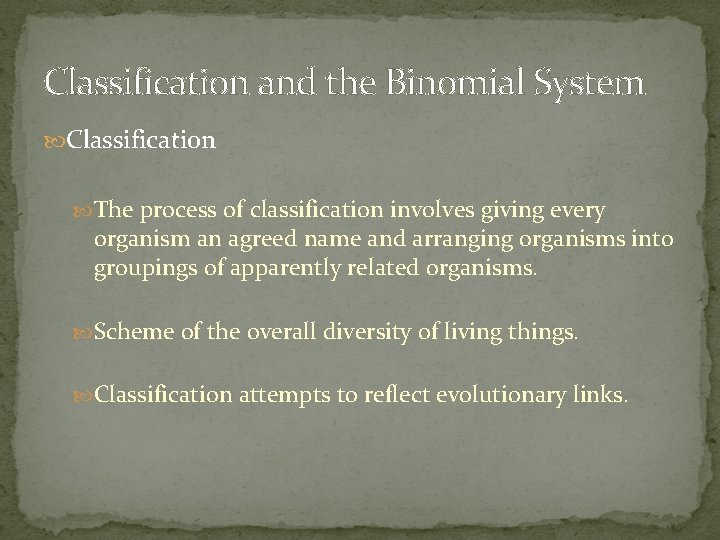 Classification and the Binomial System

Classification

The process of classification involves giving every organism an agreed name and arranging organisms into groupings of apparently related organisms.

Scheme of the overall diversity of living things.

Classification attempts to reflect evolutionary links.